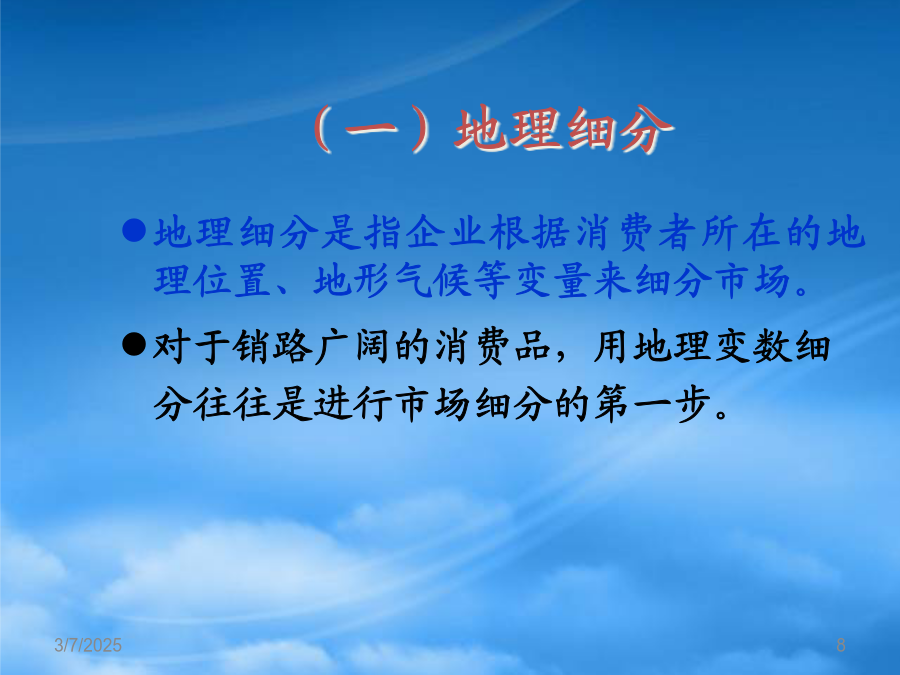 （一）地理细分

●地理细分是指企业根据消费者所在的地理位置、地形气候等变量来细分市场。

●对于销路广阔的消费品，用地理变数细分往往是进行市场细分的第一步。

3/7/2025

8